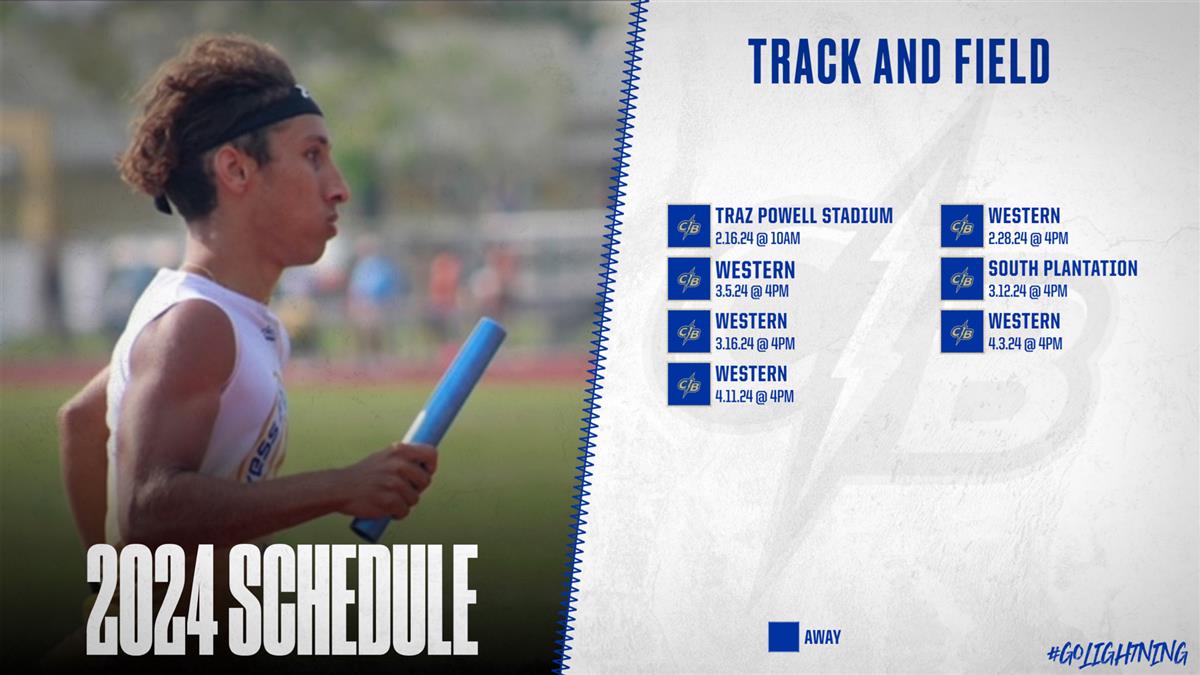 TRACK AND FIELD

CB TRAZ POWELL STADIUM
2.16.24 @ 10AM

CB WESTERN
3.5.24 @ 4PM

CB WESTERN
3.16.24 @ 4PM

CB WESTERN
4.11.24 @ 4PM

CB WESTERN
2.28.24 @ 4PM

CB SOUTH PLANTATION
3.12.24 @ 4PM

CB WESTERN
4.3.24 @ 4PM

2024 SCHEDULE

AWAY

#GOLIGHTNING